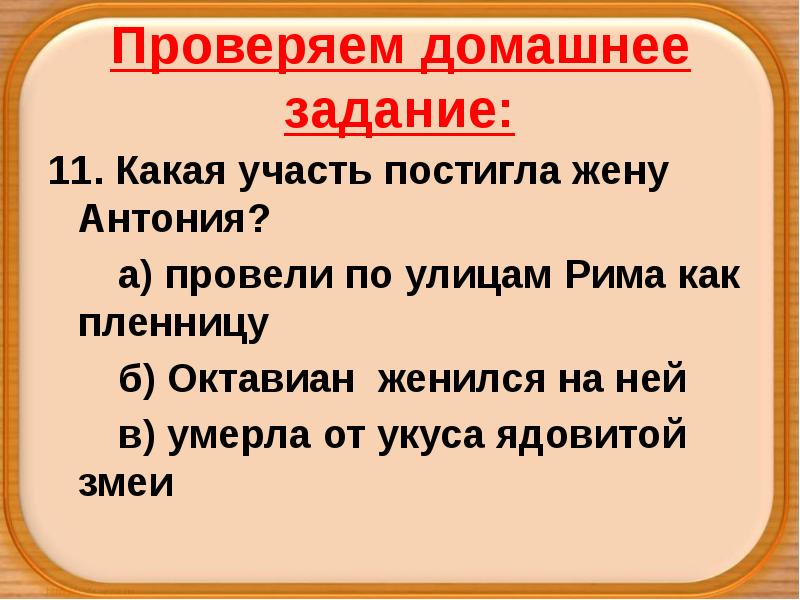 Проверяем домашнее задание:

11. Какая участь постигла жену Антония?

а) провели по улицам Рима как пленницу

б) Октавиан женился на ней

в) умерла от укуса ядовитой змеи